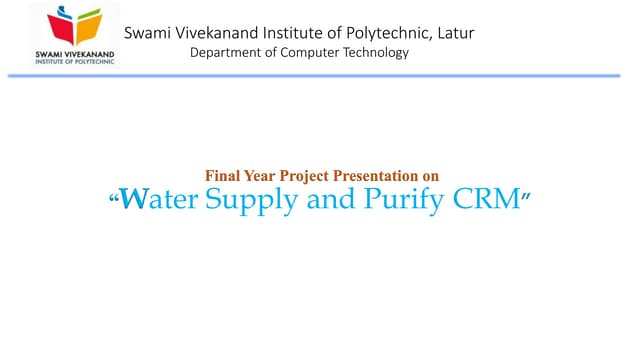 SWAMI VIVEKANAND
INSTITUTE OF POLYTECHNIC

Swami Vivekanand Institute of Polytechnic, Latur
Department of Computer Technology

Final Year Project Presentation on
“Water Supply and Purify CRM”